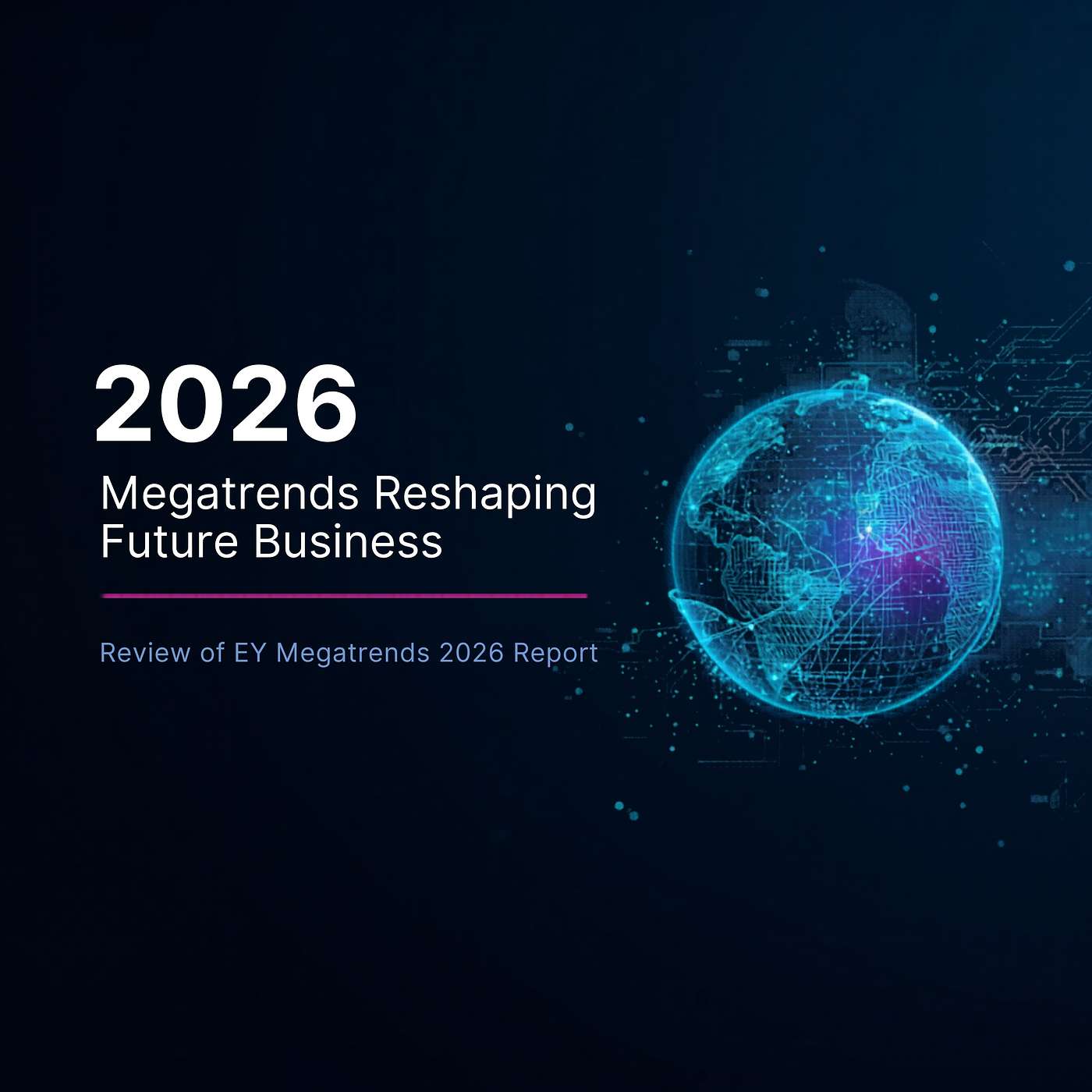 2026

Megatrends Reshaping Future Business

Review of EY Megatrends 2026 Report